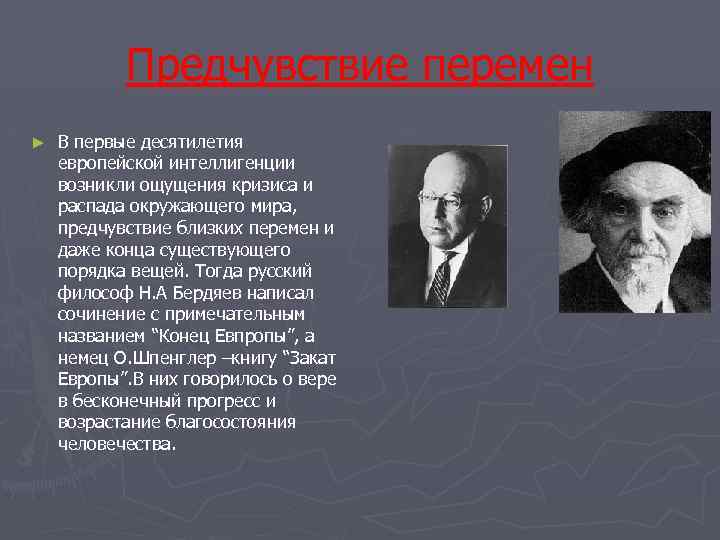 Предчувствие перемен

► В первые десятилетия европейской интеллигенции возникли ощущения кризиса и распада окружающего мира, предчувствие близких перемен и даже конца существующего порядка вещей. Тогда русский философ Н.А Бердяев написал сочинение с примечательным названием "Конец Евпропы", а немец О.Шпенглер –книгу "Закат Европы".В них говорилось о вере в бесконечный прогресс и возрастание благосостояния человечества.